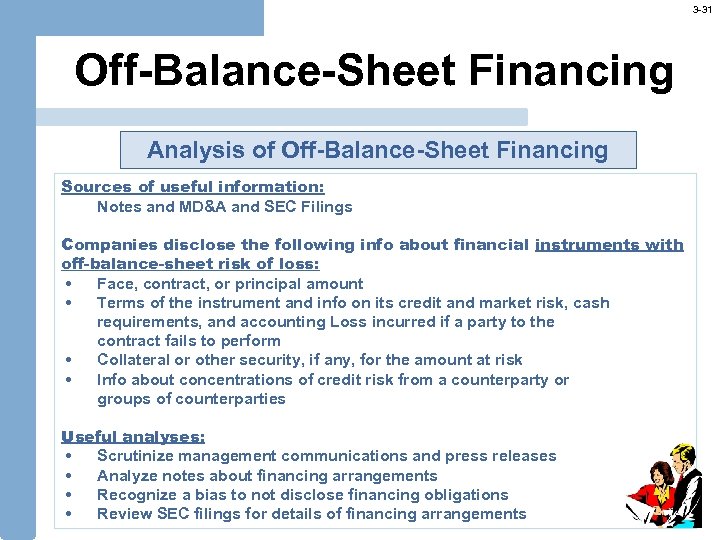 3-31

Off-Balance-Sheet Financing

Analysis of Off-Balance-Sheet Financing

Sources of useful information:
Notes and MD&A and SEC Filings

Companies disclose the following info about financial instruments with off-balance-sheet risk of loss:
• Face, contract, or principal amount
• Terms of the instrument and info on its credit and market risk, cash requirements, and accounting Loss incurred if a party to the contract fails to perform
• Collateral or other security, if any, for the amount at risk
• Info about concentrations of credit risk from a counterparty or groups of counterparties

Useful analyses:
• Scrutinize management communications and press releases
• Analyze notes about financing arrangements
• Recognize a bias to not disclose financing obligations
• Review SEC filings for details of financing arrangements